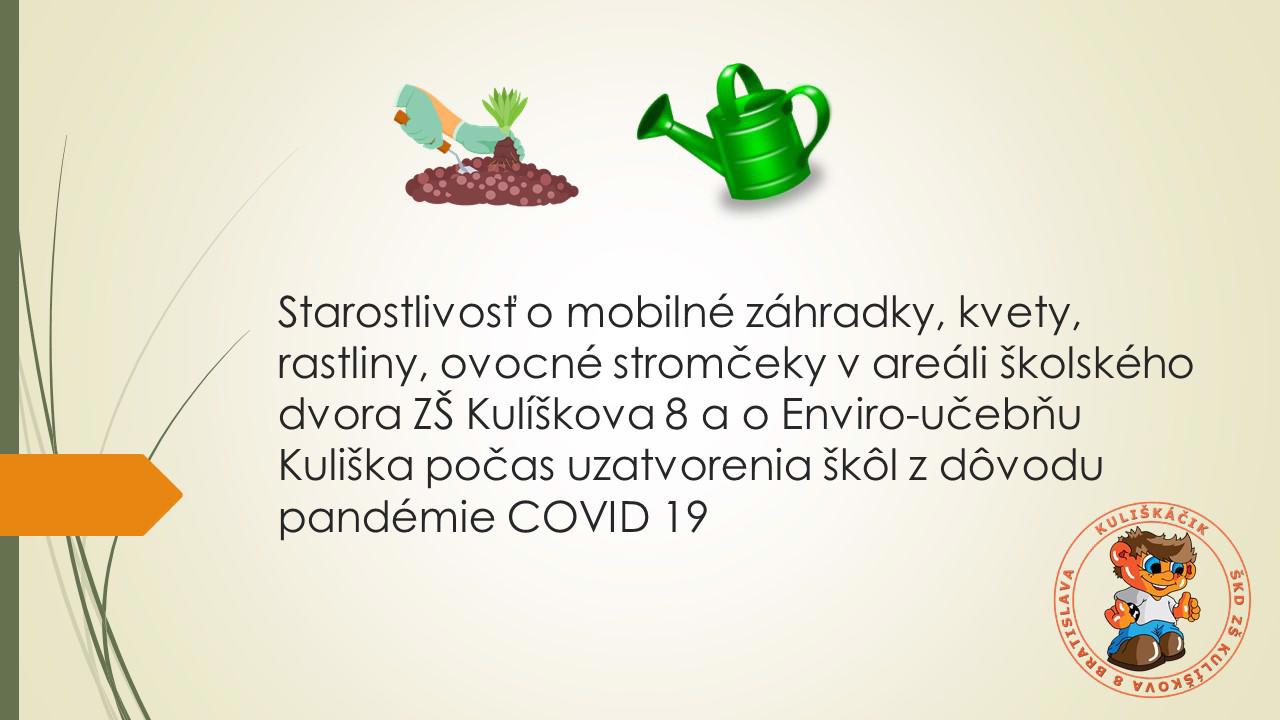 Starostlivosť o mobilné záhradky, kvety, rastliny, ovocné stromčeky v areáli školského dvora ZŠ Kulíškova 8 a o Enviro-učebňu Kuliška počas uzatvorenia škôl z dôvodu pandémie COVID 19

KULIŠKÁČIK
ŠKD ZŠ KULÍŠKOVA 8 BRATISLAVA